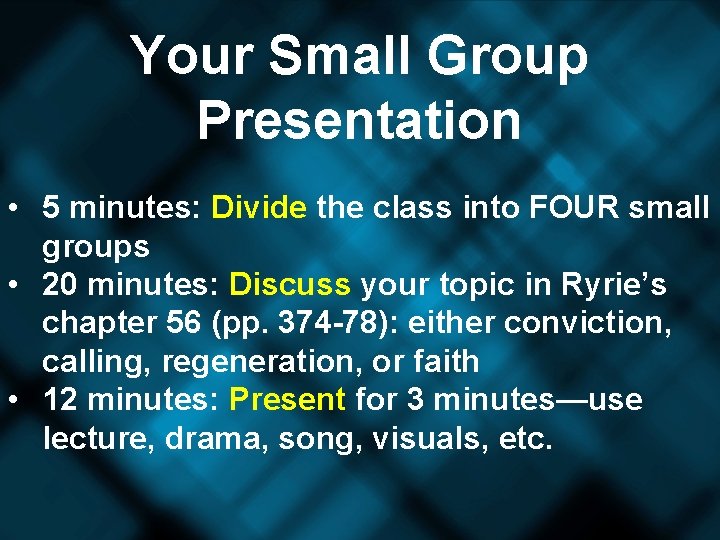 Your Small Group Presentation

• 5 minutes: Divide the class into FOUR small groups
• 20 minutes: Discuss your topic in Ryrie's chapter 56 (pp. 374-78): either conviction, calling, regeneration, or faith
• 12 minutes: Present for 3 minutes—use lecture, drama, song, visuals, etc.